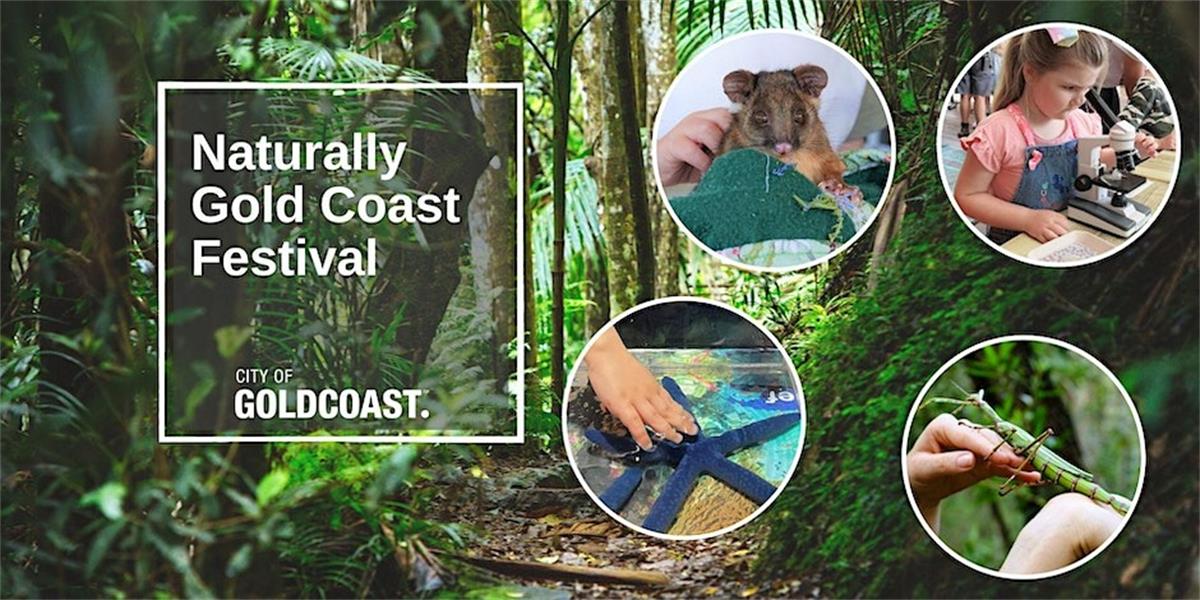 Naturally Gold Coast Festival

CITY OF
GOLDCOAST.